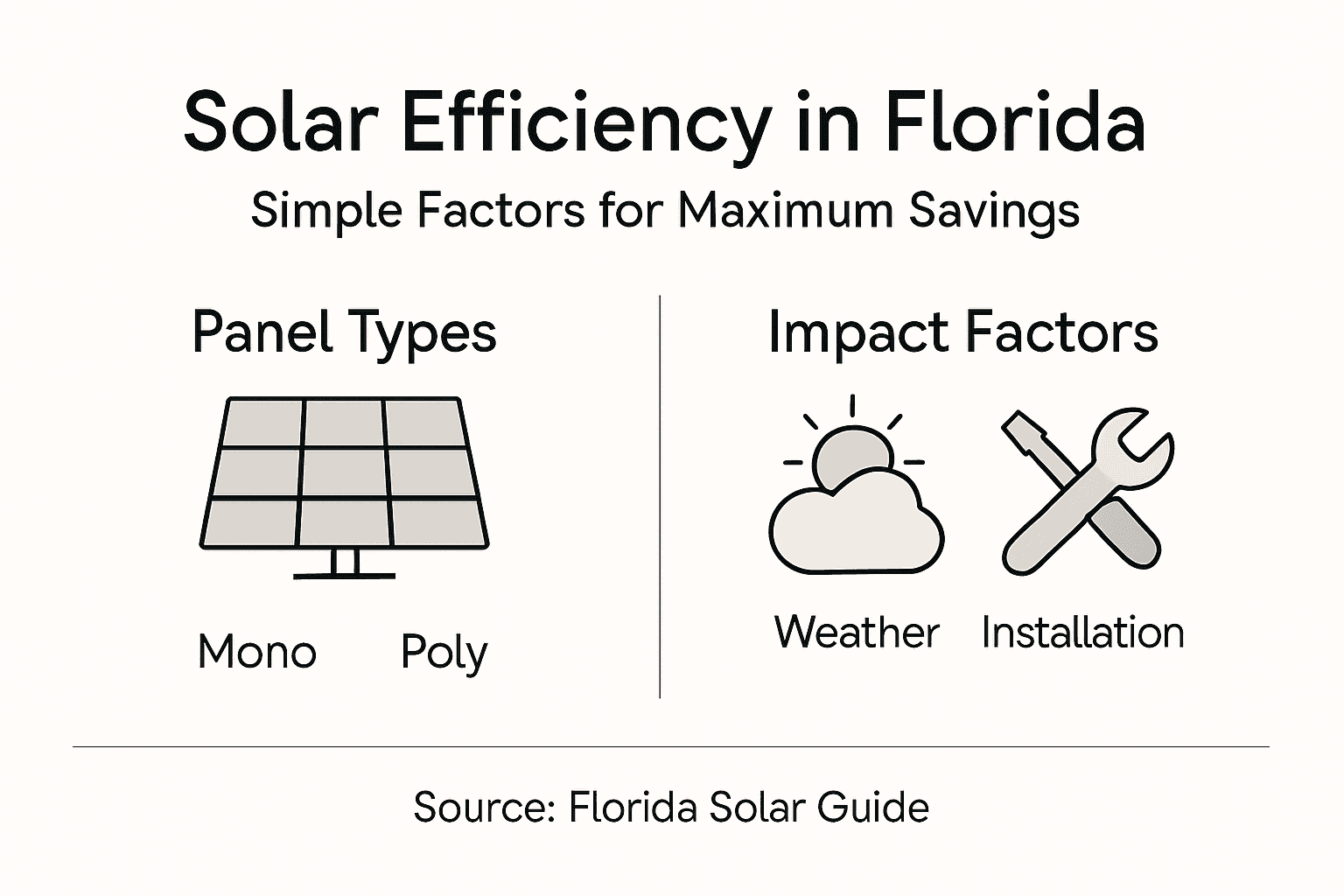 Solar Efficiency in Florida

Simple Factors for Maximum Savings

Panel Types

Mono Poly

Impact Factors

Weather Installation

Source: Florida Solar Guide